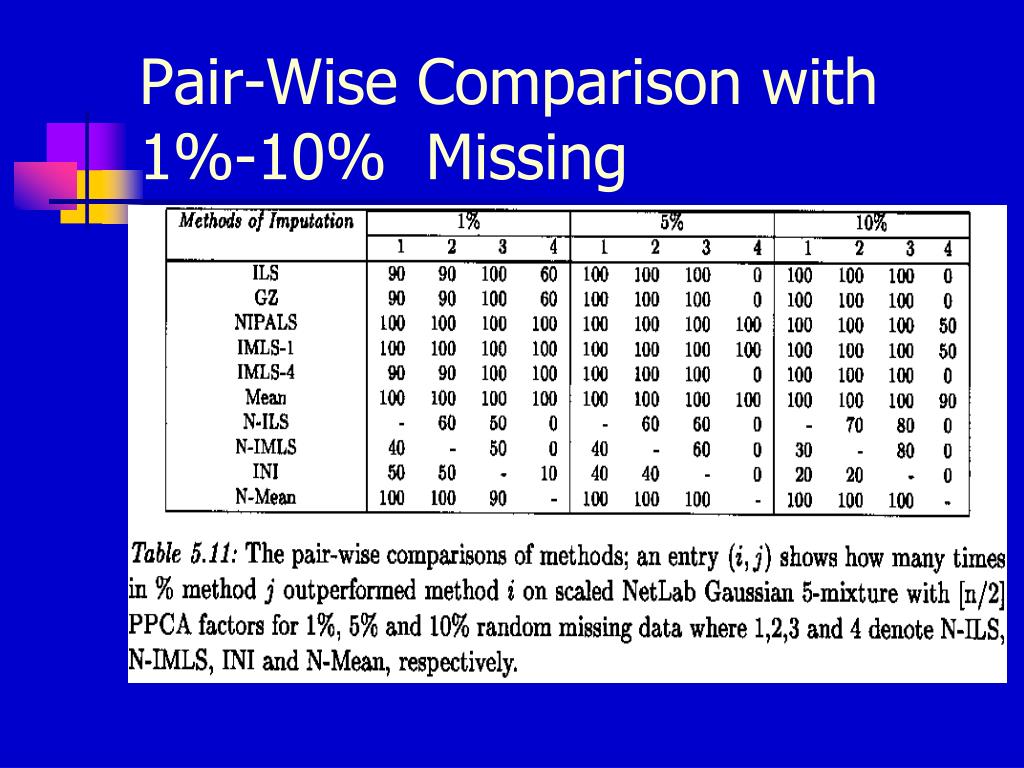 Pair-Wise Comparison with 1%-10% Missing

| Methods of Imputation | 1% | | | | 5% | | | | 10% | | | |
|---|---|---|---|---|---|---|---|---|---|---|---|---|
| | 1 | 2 | 3 | 4 | 1 | 2 | 3 | 4 | 1 | 2 | 3 | 4 |
| ILS | 90 | 90 | 100 | 60 | 100 | 100 | 100 | 0 | 100 | 100 | 100 | 0 |
| GZ | 90 | 90 | 100 | 60 | 100 | 100 | 100 | 0 | 100 | 100 | 100 | 0 |
| NIPALS | 100 | 100 | 100 | 100 | 100 | 100 | 100 | 100 | 100 | 100 | 100 | 50 |
| IMLS-1 | 100 | 100 | 100 | 100 | 100 | 100 | 100 | 100 | 100 | 100 | 100 | 50 |
| IMLS-4 | 90 | 90 | 100 | 100 | 100 | 100 | 100 | 0 | 100 | 100 | 100 | 0 |
| Mean | 100 | 100 | 100 | 100 | 100 | 100 | 100 | 100 | 100 | 100 | 100 | 90 |
| N-ILS | - | 60 | 50 | 0 | - | 60 | 60 | 0 | - | 70 | 80 | 0 |
| N-IMLS | 40 | - | 50 | 0 | 40 | - | 60 | 0 | 30 | - | 80 | 0 |
| INI | 50 | 50 | - | 10 | 40 | 40 | - | 0 | 20 | 20 | - | 0 |
| N-Mean | 100 | 100 | 90 | - | 100 | 100 | 100 | - | 100 | 100 | 100 | - |

Table 5.11: The pair-wise comparisons of methods; an entry $(i, j)$ shows how many times in % method $j$ outperformed method $i$ on scaled NetLab Gaussian 5-mixture with [n/2] PPCA factors for 1%, 5% and 10% random missing data where 1,2,3 and 4 denote N-ILS, N-IMLS, INI and N-Mean, respectively.